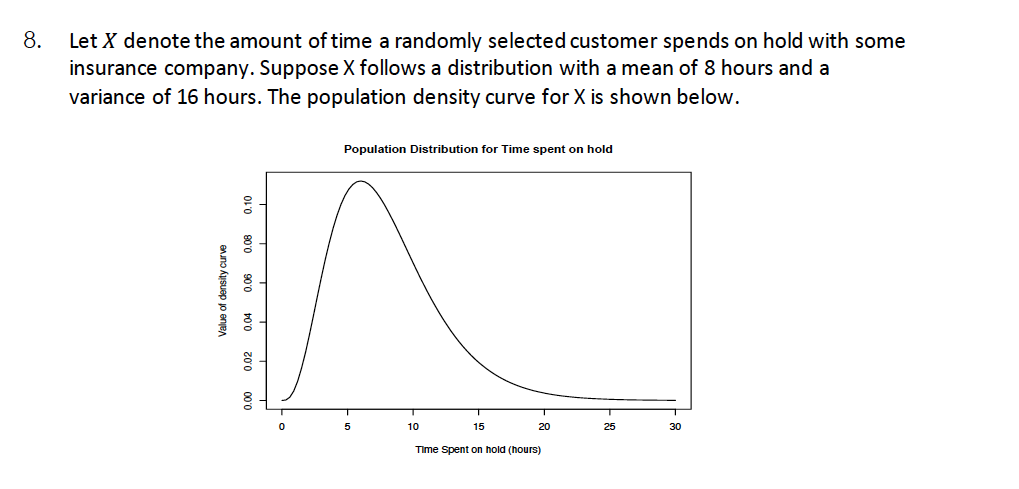 8. Let $X$ denote the amount of time a randomly selected customer spends on hold with some insurance company. Suppose X follows a distribution with a mean of 8 hours and a variance of 16 hours. The population density curve for X is shown below.

Population Distribution for Time spent on hold

Value of density curve

0.00
0.02
0.04
0.06
0.08
0.10

0
5
10
15
20
25
30

Time Spent on hold (hours)